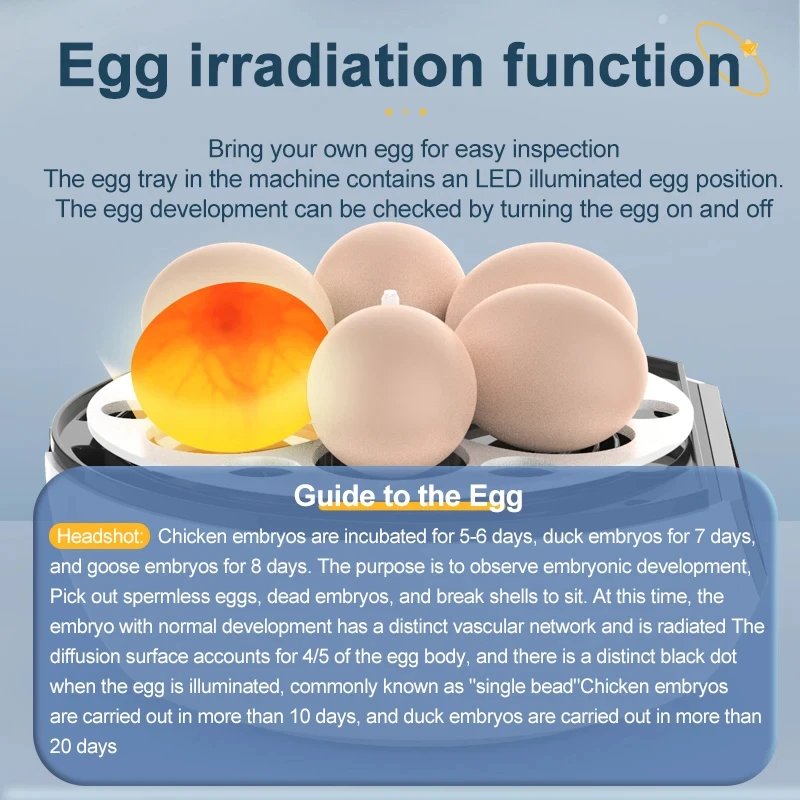 Egg irradiation function

Bring your own egg for easy inspection
The egg tray in the machine contains an LED illuminated egg position.
The egg development can be checked by turning the egg on and off

Guide to the Egg

Headshot: Chicken embryos are incubated for 5-6 days, duck embryos for 7 days, and goose embryos for 8 days. The purpose is to observe embryonic development, Pick out spermless eggs, dead embryos, and break shells to sit. At this time, the embryo with normal development has a distinct vascular network and is radiated The diffusion surface accounts for 4/5 of the egg body, and there is a distinct black dot when the egg is illuminated, commonly known as "single bead"Chicken embryos are carried out in more than 10 days, and duck embryos are carried out in more than 20 days